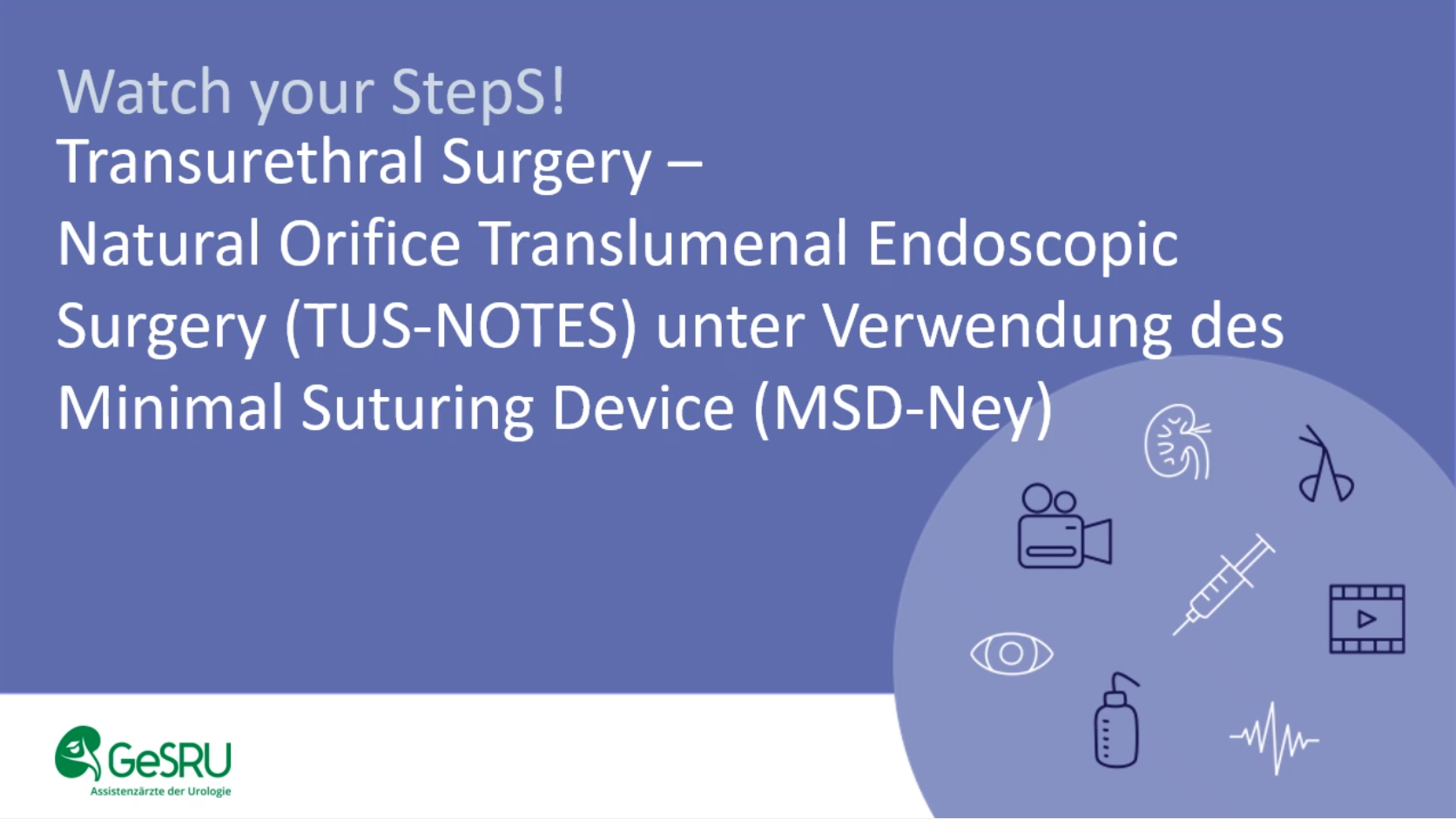 Watch your StepS!

Transurethral Surgery – Natural Orifice Translumenal Endoscopic Surgery (TUS-NOTES) unter Verwendung des Minimal Suturing Device (MSD-Ney)

GeSRU
Assistenzärzte der Urologie